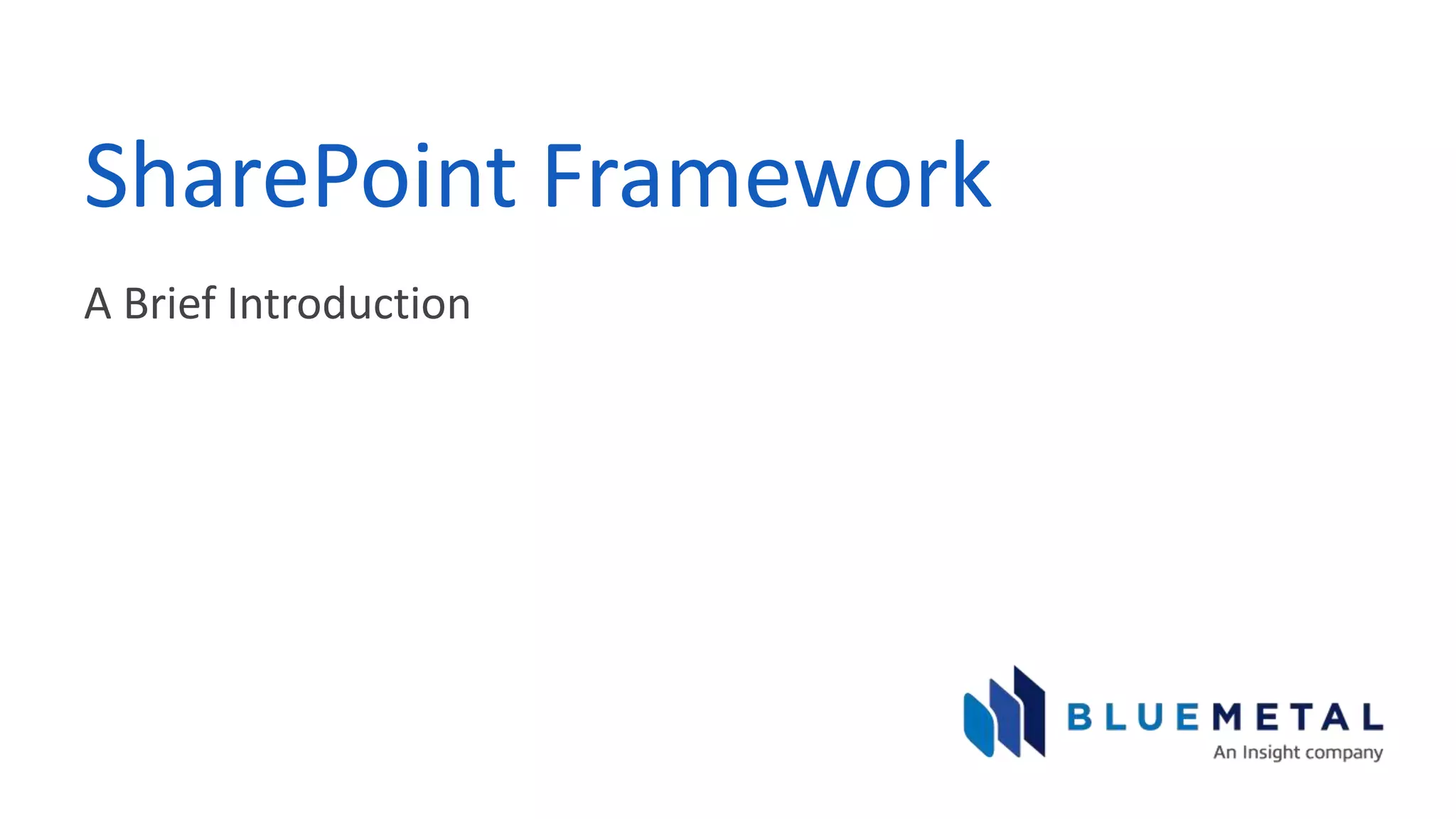 SharePoint Framework

A Brief Introduction

BLUEMETAL
An Insight company